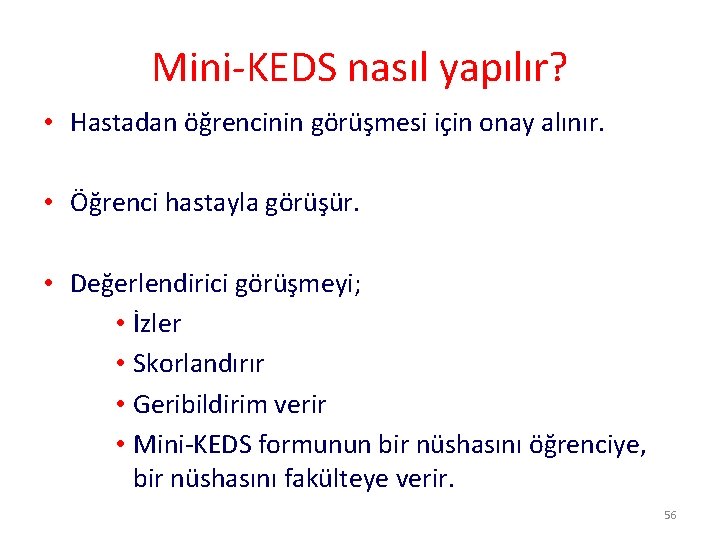 Mini-KEDS nasıl yapılır?

• Hastadan öğrencinin görüşmesi için onay alınır.

• Öğrenci hastayla görüşür.

• Değerlendirici görüşmeyi;
  • İzler
  • Skorlandırır
  • Geribildirim verir
  • Mini-KEDS formunun bir nüshasını öğrenciye, bir nüshasını fakülteye verir.

56